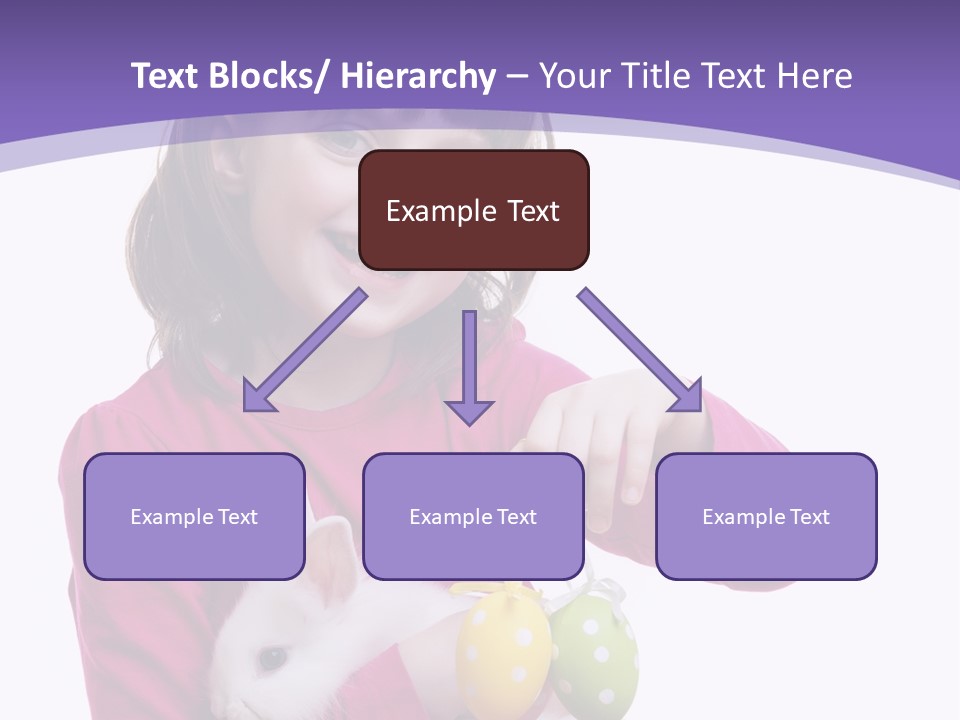 Text Blocks/ Hierarchy – Your Title Text Here

Example Text

Example Text

Example Text

Example Text